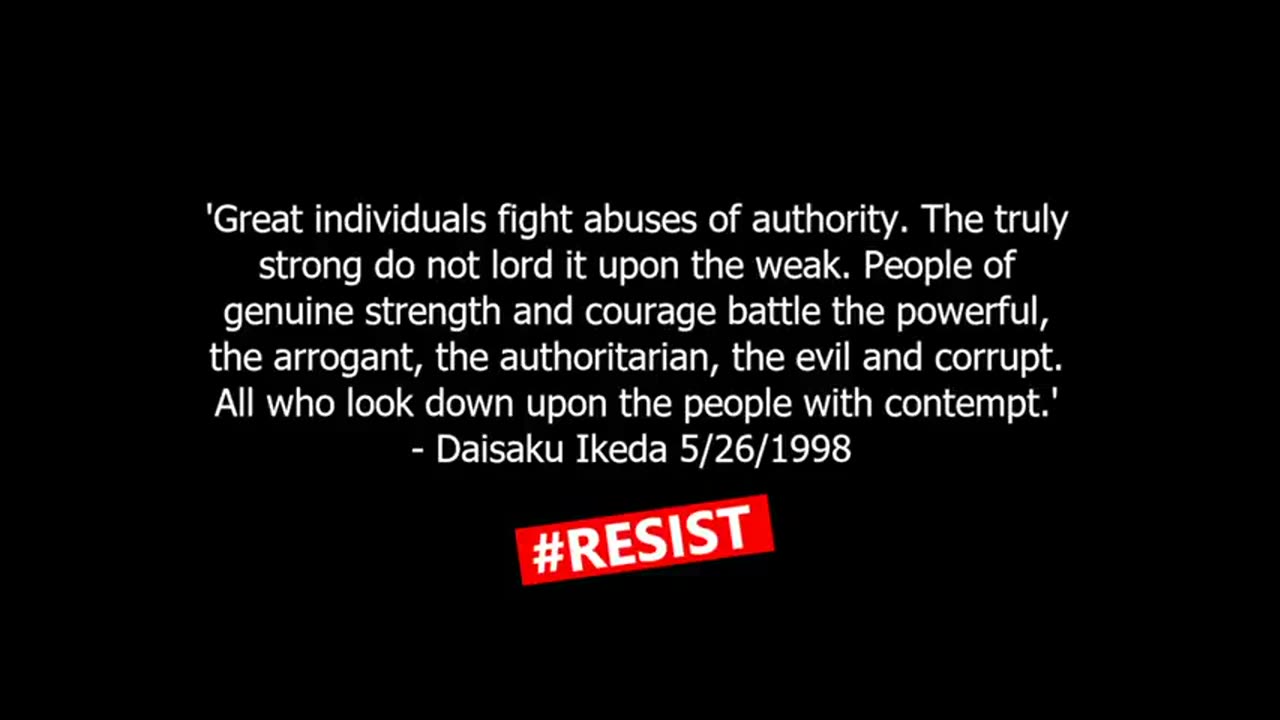 'Great individuals fight abuses of authority. The truly strong do not lord it upon the weak. People of genuine strength and courage battle the powerful, the arrogant, the authoritarian, the evil and corrupt. All who look down upon the people with contempt.'
- Daisaku Ikeda 5/26/1998

#RESIST